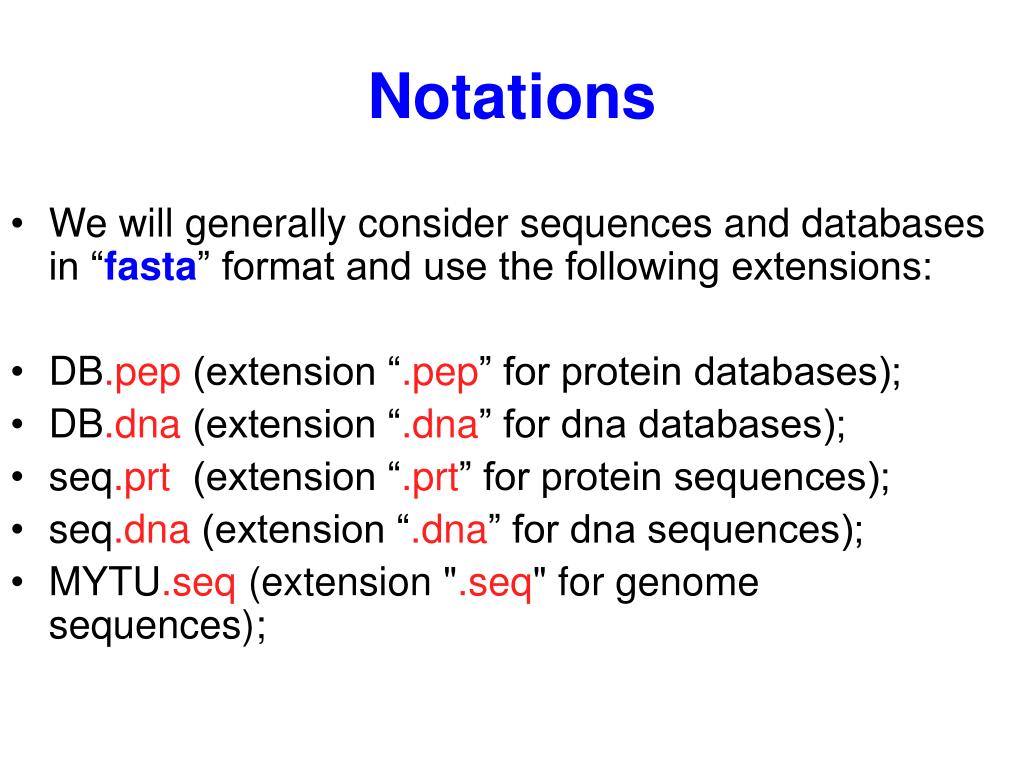 Notations

• We will generally consider sequences and databases in “fasta” format and use the following extensions:

• DB.pep (extension “.pep” for protein databases);
• DB.dna (extension “.dna” for dna databases);
• seq.prt (extension “.prt” for protein sequences);
• seq.dna (extension “.dna” for dna sequences);
• MYTU.seq (extension ".seq" for genome sequences);